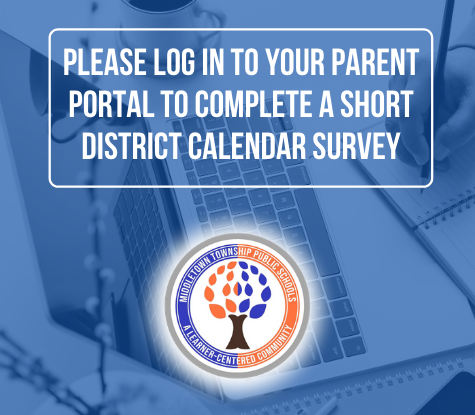 PLEASE LOG IN TO YOUR PARENT PORTAL TO COMPLETE A SHORT DISTRICT CALENDAR SURVEY

MIDDLETOWN TOWNSHIP PUBLIC SCHOOLS
A LEARNER-CENTERED COMMUNITY